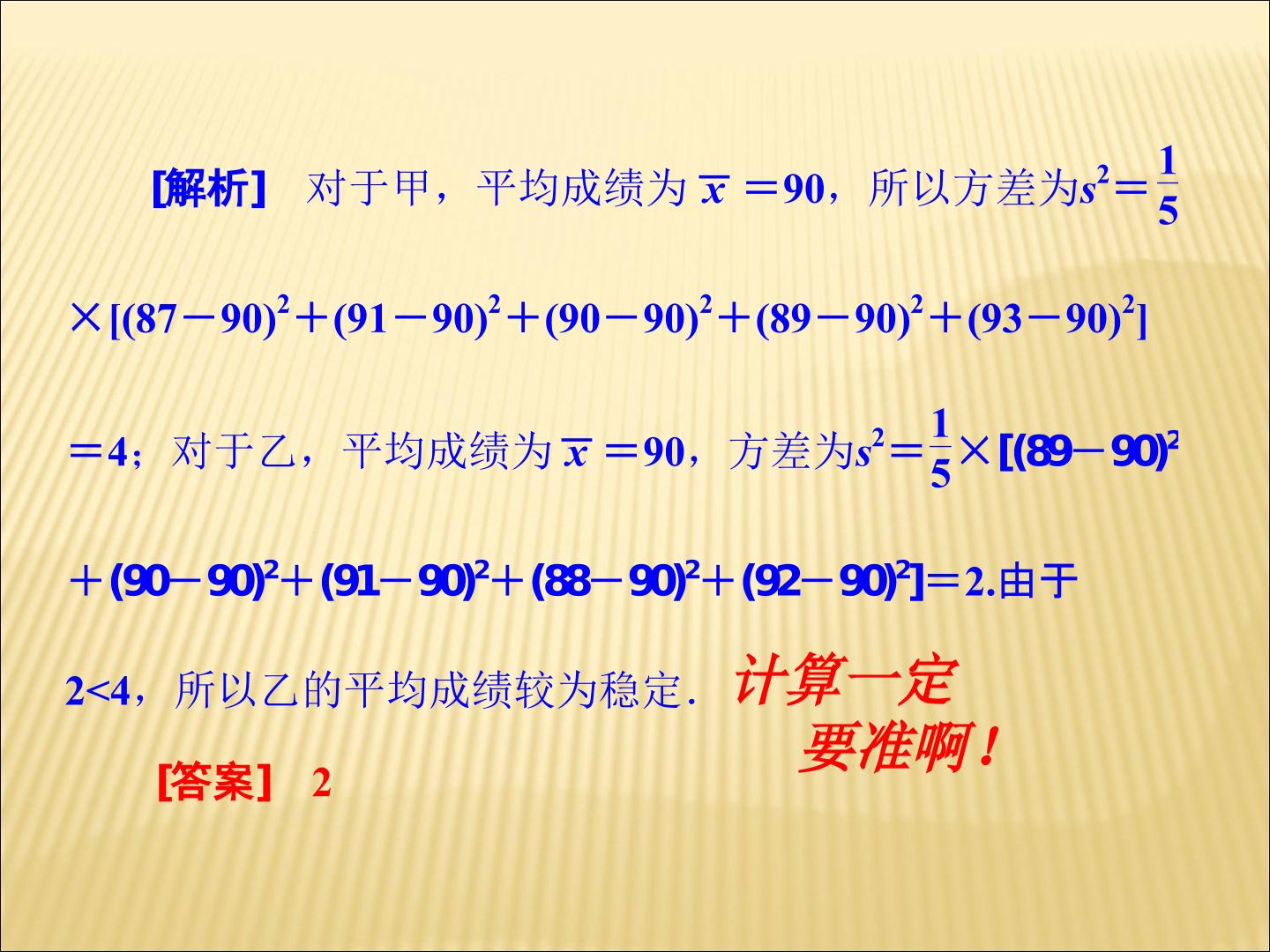 [解析] 对于甲，平均成绩为$\overline{x}=90$，所以方差为$s^2=\frac{1}{5}\times[(87-90)^2+(91-90)^2+(90-90)^2+(89-90)^2+(93-90)^2]=4$；对于乙，平均成绩为$\overline{x}=90$，方差为$s^2=\frac{1}{5}\times[(89-90)^2+(90-90)^2+(91-90)^2+(88-90)^2+(92-90)^2]=2$.由于$2<4$，所以乙的平均成绩较为稳定.

计算一定
要准啊！

[答案] 2